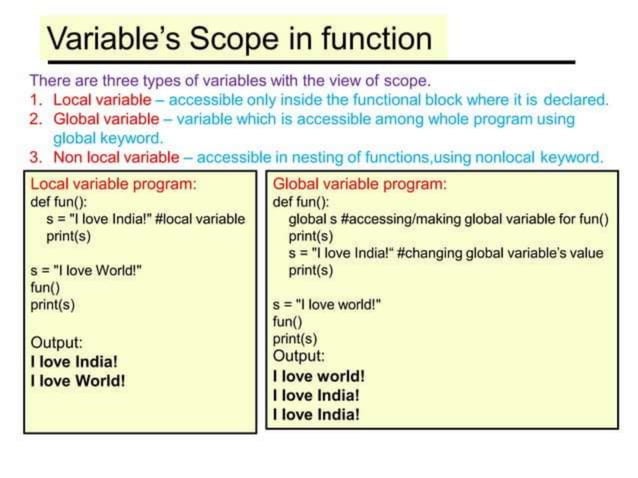 Variable's Scope in function

There are three types of variables with the view of scope.
1. Local variable – accessible only inside the functional block where it is declared.
2. Global variable – variable which is accessible among whole program using global keyword.
3. Non local variable – accessible in nesting of functions,using nonlocal keyword.

Local variable program:
def fun():
s = "I love India!" #local variable
print(s)

s = "I love World!"
fun()
print(s)

Output:
I love India!
I love World!

Global variable program:
def fun():
global s #accessing/making global variable for fun()
print(s)
s = "I love India!" #changing global variable's value
print(s)

s = "I love world!"
fun()
print(s)
Output:
I love world!
I love India!
I love India!